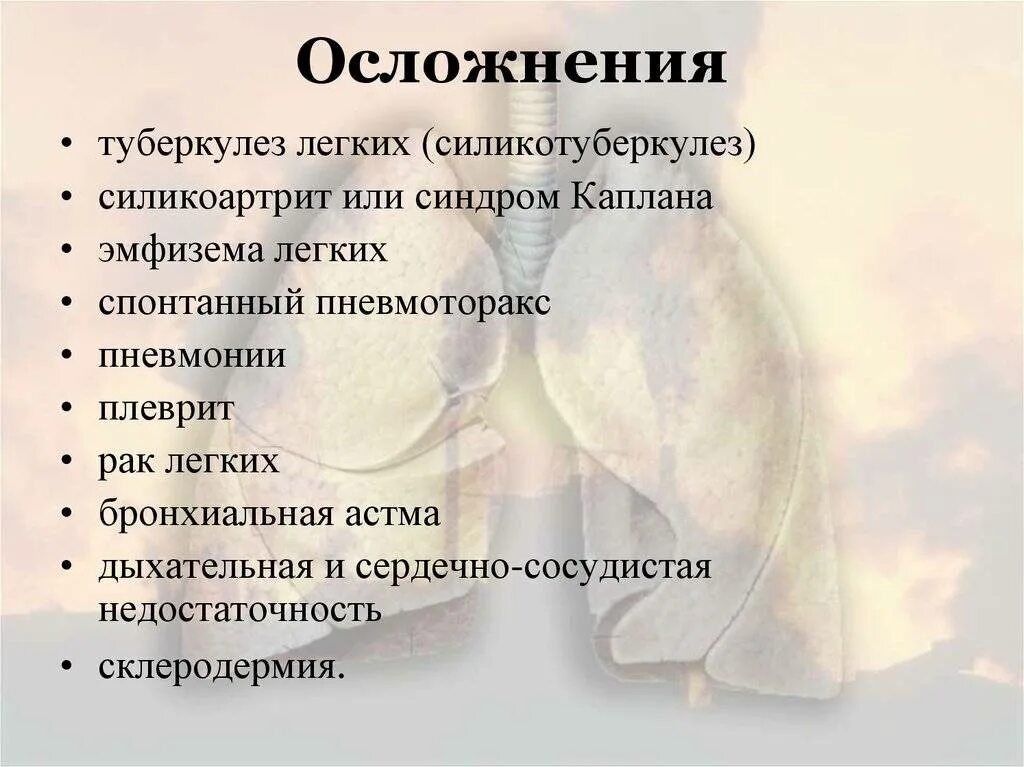 Осложнения

• туберкулез легких (силикотуберкулез)
• силикоартрит или синдром Каплана
• эмфизема легких
• спонтанный пневмоторакс
• пневмонии
• плеврит
• рак легких
• бронхиальная астма
• дыхательная и сердечно-сосудистая недостаточность
• склеродермия.